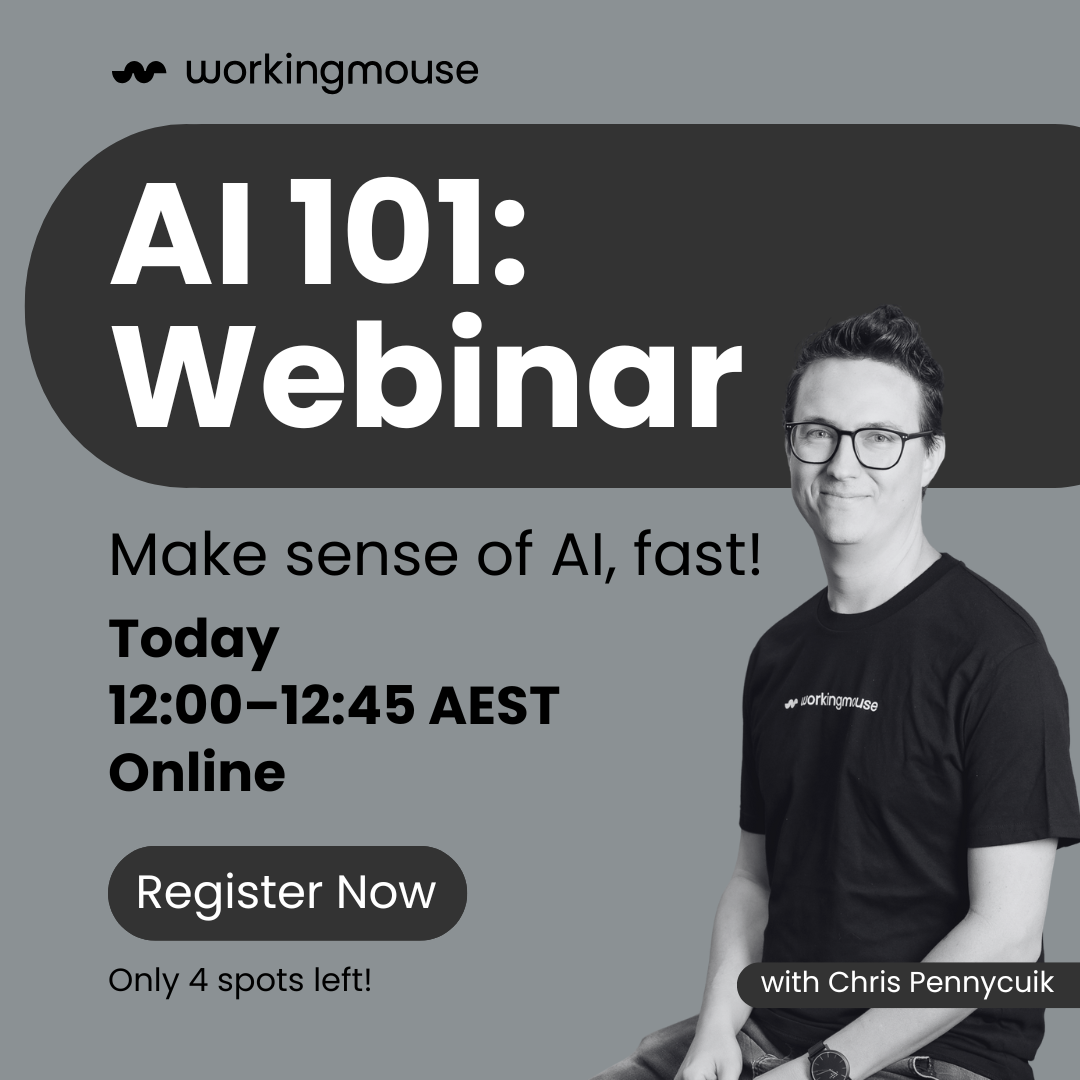 workingmouse

AI 101: Webinar

Make sense of AI, fast!

Today
12:00–12:45 AEST
Online

Register Now

Only 4 spots left!

workingmouse

with Chris Pennycuik